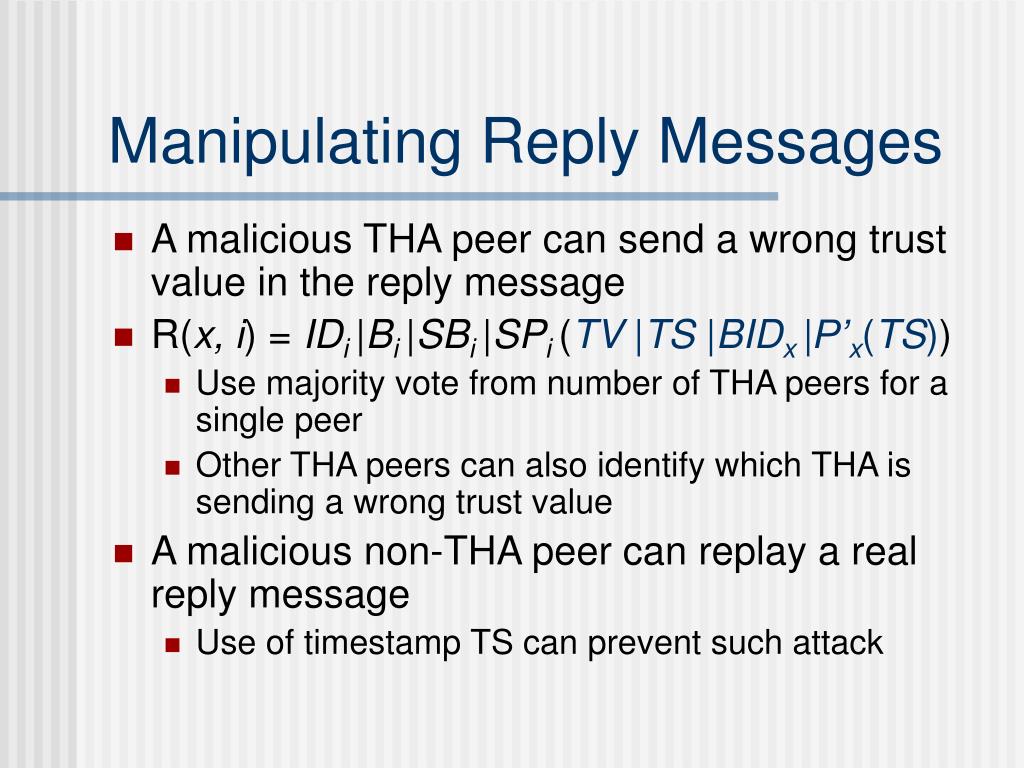 Manipulating Reply Messages

A malicious THA peer can send a wrong trust value in the reply message

$R(x, i) = ID_i|B_i|SB_i|SP_i(TV|TS|BID_x|P'_x(TS))$

Use majority vote from number of THA peers for a single peer

Other THA peers can also identify which THA is sending a wrong trust value

A malicious non-THA peer can replay a real reply message

Use of timestamp TS can prevent such attack